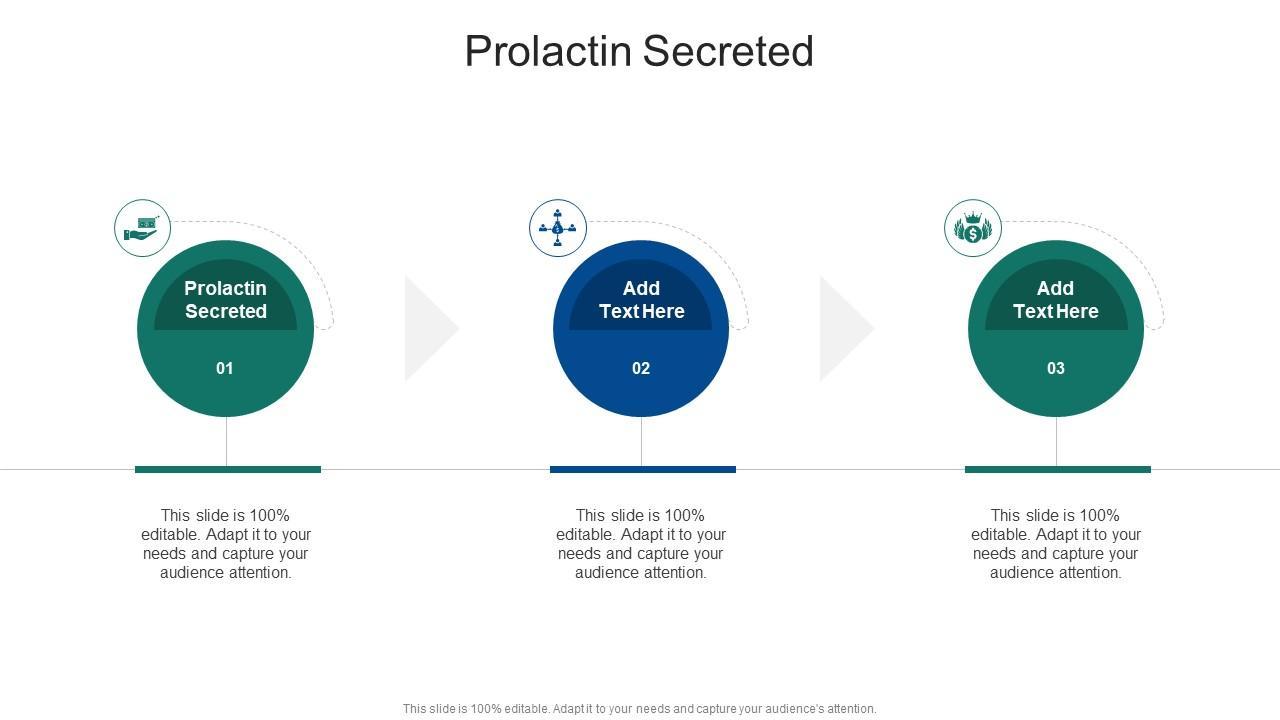 Prolactin Secreted

Prolactin Secreted

01

This slide is 100% editable. Adapt it to your needs and capture your audience attention.

Add Text Here

02

This slide is 100% editable. Adapt it to your needs and capture your audience attention.

Add Text Here

03

This slide is 100% editable. Adapt it to your needs and capture your audience attention.

This slide is 100% editable. Adapt it to your needs and capture your audience's attention.